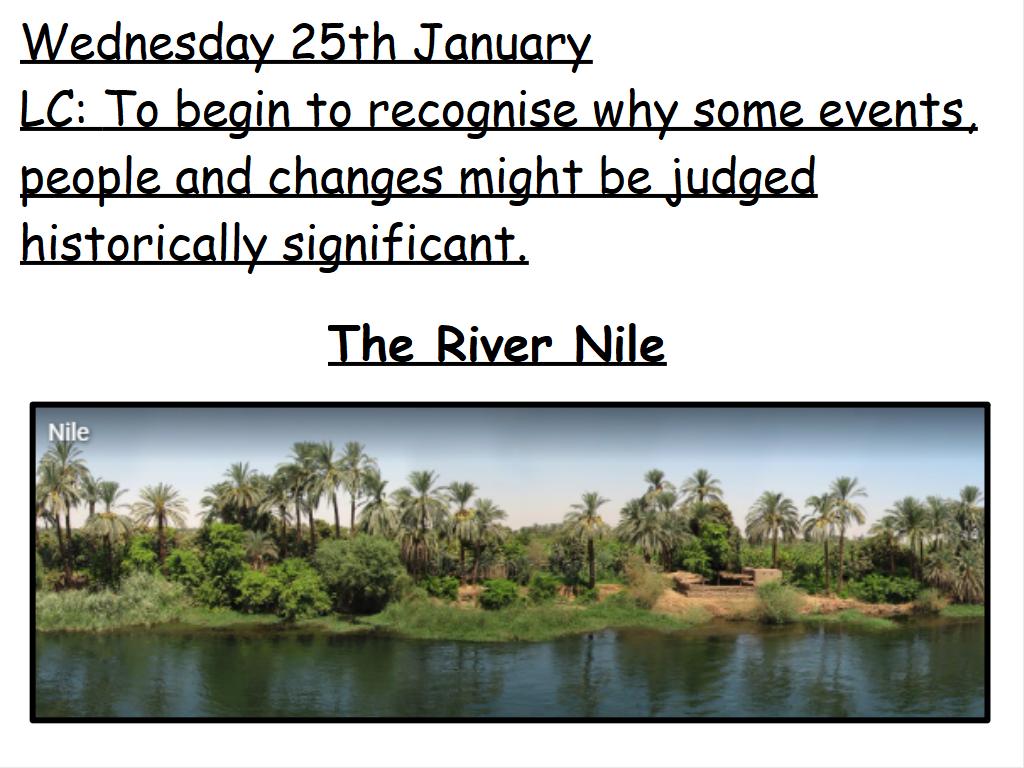 Wednesday 25th January
LC: To begin to recognise why some events, people and changes might be judged historically significant.

The River Nile

Nile